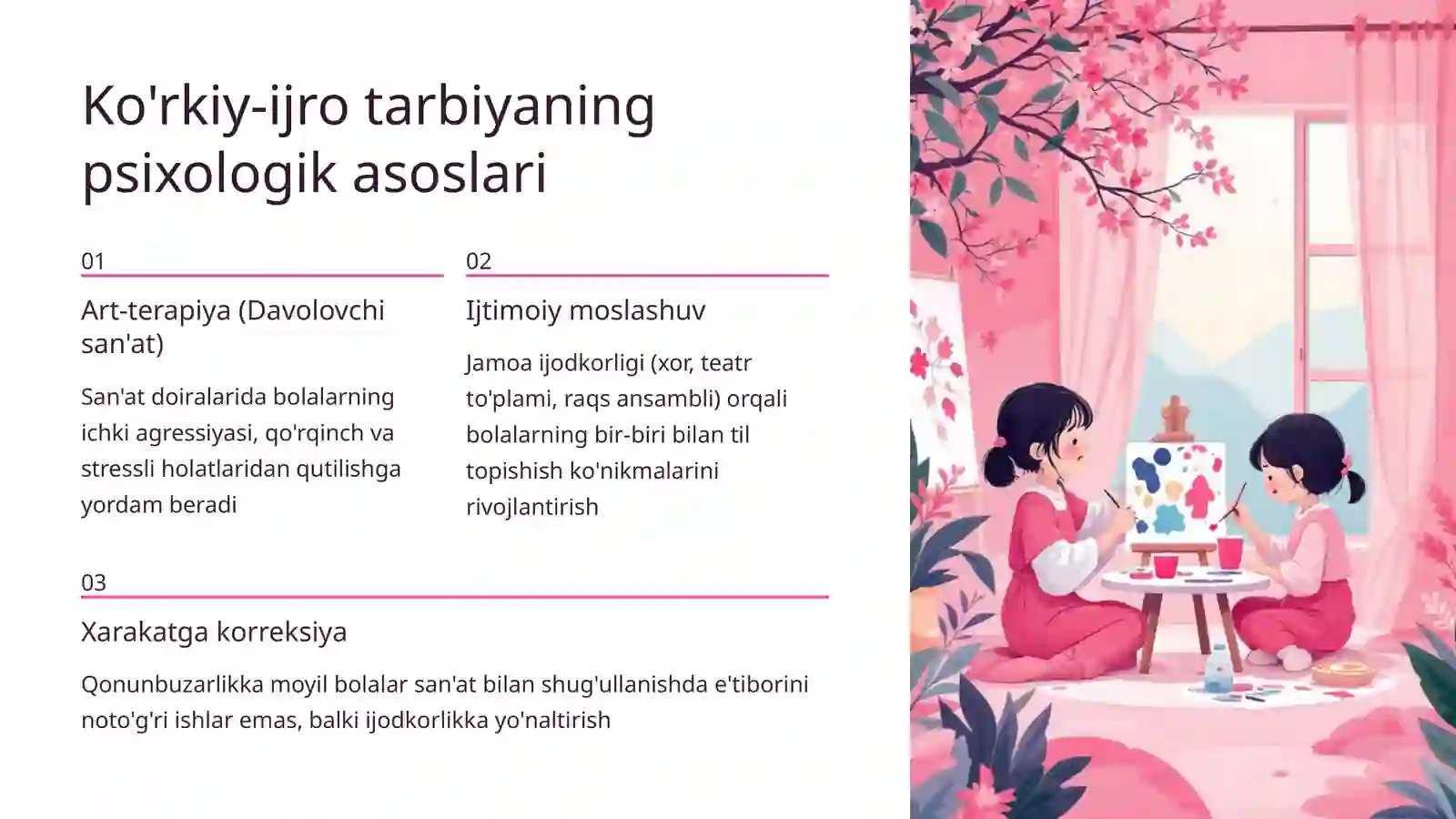 Ko'rkiy-ijro tarbiyaning psixologik asoslari

01

Art-terapiya (Davolovchi san'at)

San'at doiralarida bolalarning ichki agressiyasi, qo'rqinch va stressli holatlaridan qutilishga yordam beradi

02

Ijtimoiy moslashuv

Jamoa ijodkorligi (xor, teatr to'plami, raqs ansambli) orqali bolalarning bir-biri bilan til topishish ko'nikmalarini rivojlantirish

03

Xarakatga korreksiya

Qonunbuzarlikka moyil bolalar san'at bilan shug'ullanishda e'tiborini noto'g'ri ishlar emas, balki ijodkorlikka yo'naltirish